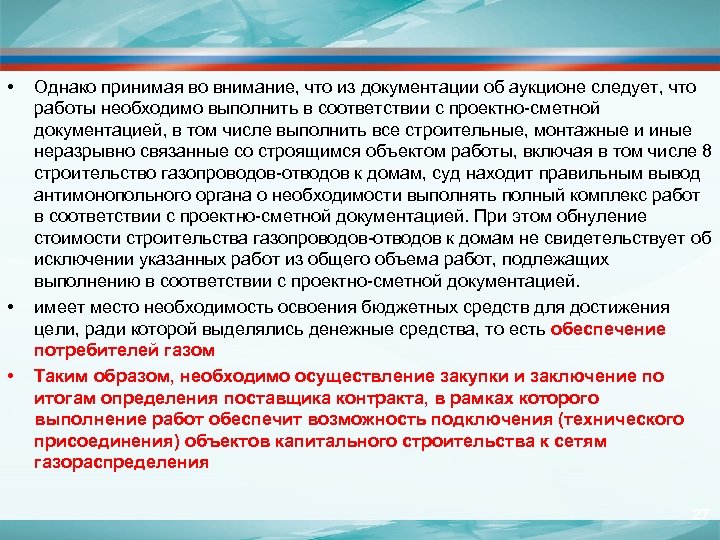 • Однако принимая во внимание, что из документации об аукционе следует, что работы необходимо выполнить в соответствии с проектно-сметной документацией, в том числе выполнить все строительные, монтажные и иные неразрывно связанные со строящимся объектом работы, включая в том числе 8 строительство газопроводов-отводов к домам, суд находит правильным вывод антимонопольного органа о необходимости выполнять полный комплекс работ в соответствии с проектно-сметной документацией. При этом обнуление стоимости строительства газопроводов-отводов к домам не свидетельствует об исключении указанных работ из общего объема работ, подлежащих выполнению в соответствии с проектно-сметной документацией.

• имеет место необходимость освоения бюджетных средств для достижения цели, ради которой выделялись денежные средства, то есть обеспечение потребителей газом

• Таким образом, необходимо осуществление закупки и заключение по итогам определения поставщика контракта, в рамках которого выполнение работ обеспечит возможность подключения (технического присоединения) объектов капитального строительства к сетям газораспределения

27